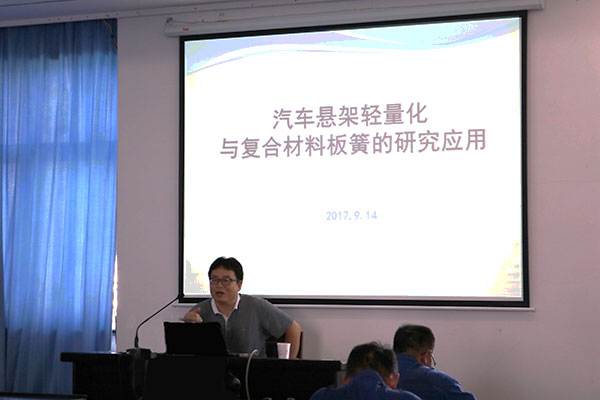 汽车悬架轻量化
与复合材料板簧的研究应用

2017.9.14